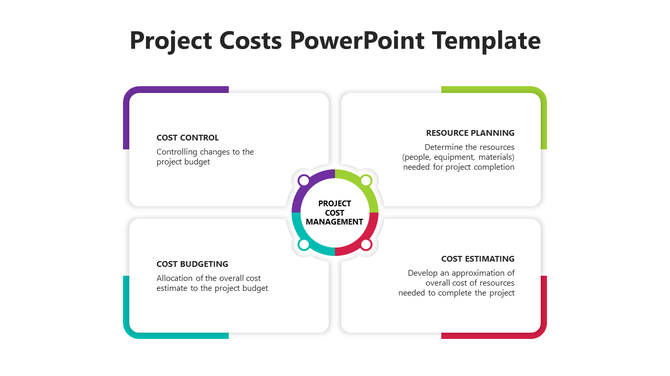 Project Costs PowerPoint Template

COST CONTROL
Controlling changes to the project budget

RESOURCE PLANNING
Determine the resources (people, equipment, materials) needed for project completion

PROJECT COST MANAGEMENT

COST BUDGETING
Allocation of the overall cost estimate to the project budget

COST ESTIMATING
Develop an approximation of overall cost of resources needed to complete the project